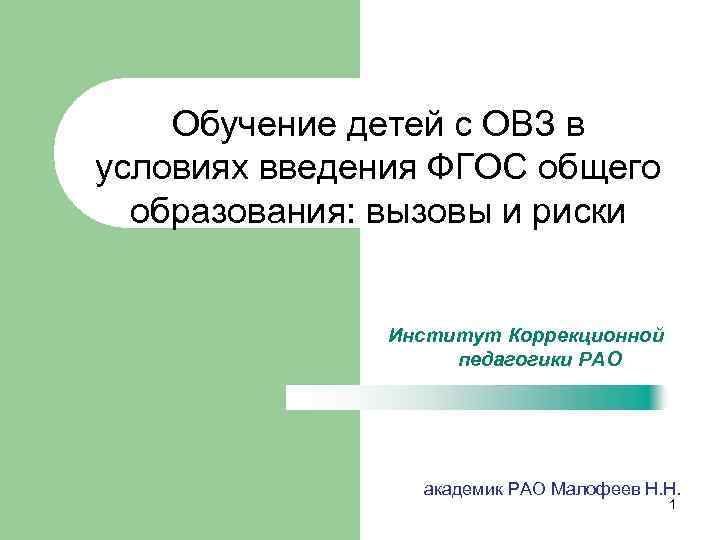 Обучение детей с ОВЗ в условиях введения ФГОС общего образования: вызовы и риски

Институт Коррекционной педагогики РАО

академик РАО Малофеев Н.Н.

1